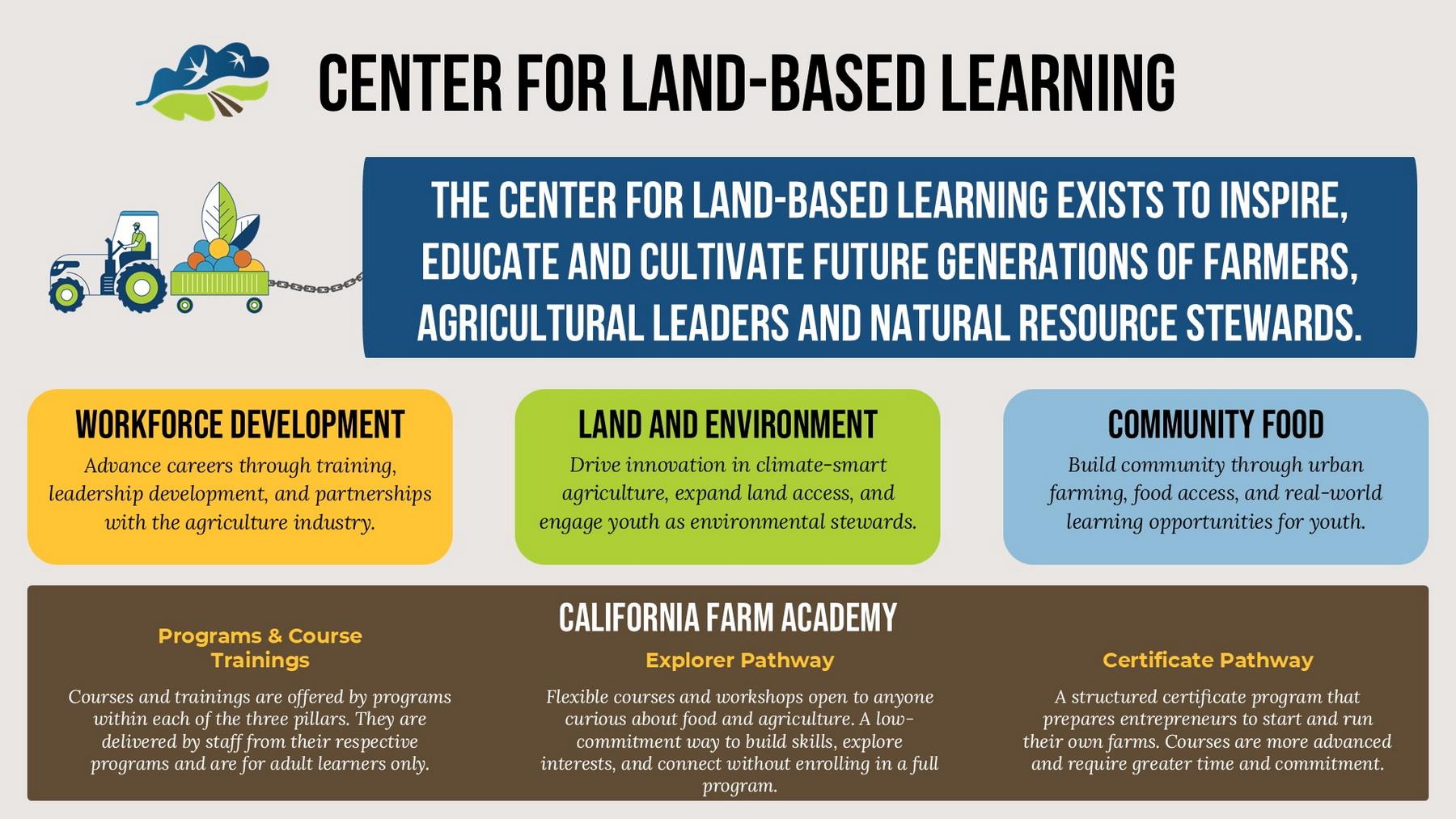 CENTER FOR LAND-BASED LEARNING

THE CENTER FOR LAND-BASED LEARNING EXISTS TO INSPIRE, EDUCATE AND CULTIVATE FUTURE GENERATIONS OF FARMERS, AGRICULTURAL LEADERS AND NATURAL RESOURCE STEWARDS.

WORKFORCE DEVELOPMENT

Advance careers through training, leadership development, and partnerships with the agriculture industry.

LAND AND ENVIRONMENT

Drive innovation in climate-smart agriculture, expand land access, and engage youth as environmental stewards.

COMMUNITY FOOD

Build community through urban farming, food access, and real-world learning opportunities for youth.

CALIFORNIA FARM ACADEMY

Programs & Course Trainings

Courses and trainings are offered by programs within each of the three pillars. They are delivered by staff from their respective programs and are for adult learners only.

Explorer Pathway

Flexible courses and workshops open to anyone curious about food and agriculture. A low-commitment way to build skills, explore interests, and connect without enrolling in a full program.

Certificate Pathway

A structured certificate program that prepares entrepreneurs to start and run their own farms. Courses are more advanced and require greater time and commitment.